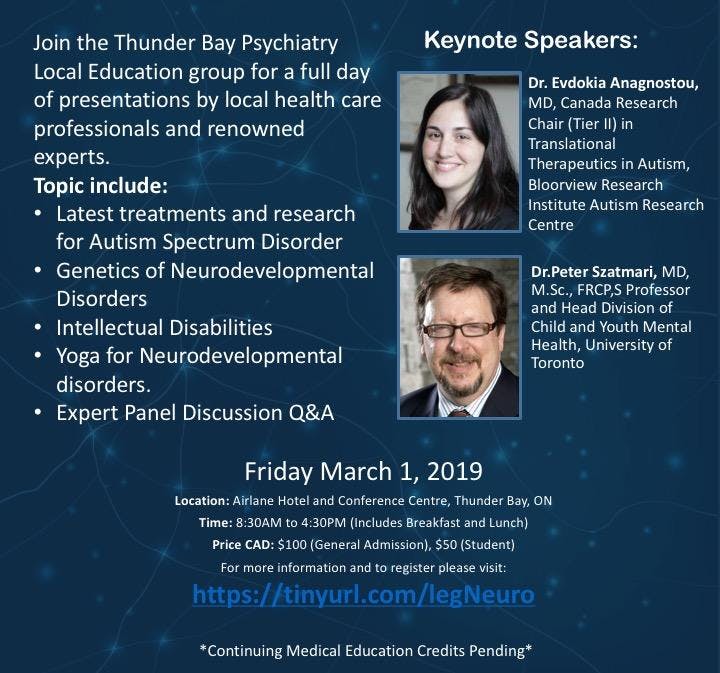 Join the Thunder Bay Psychiatry Local Education group for a full day of presentations by local health care professionals and renowned experts.

Topic include:
• Latest treatments and research for Autism Spectrum Disorder
• Genetics of Neurodevelopmental Disorders
• Intellectual Disabilities
• Yoga for Neurodevelopmental disorders.
• Expert Panel Discussion Q&A

Keynote Speakers:

Dr. Evdokia Anagnostou, MD, Canada Research Chair (Tier II) in Translational Therapeutics in Autism, Bloorview Research Institute Autism Research Centre

Dr.Peter Szatmari, MD, M.Sc., FRCP,S Professor and Head Division of Child and Youth Mental Health, University of Toronto

Friday March 1, 2019

Location: Airlane Hotel and Conference Centre, Thunder Bay, ON
Time: 8:30AM to 4:30PM (Includes Breakfast and Lunch)
Price CAD: $100 (General Admission), $50 (Student)
For more information and to register please visit:
https://tinyurl.com/legNeuro

*Continuing Medical Education Credits Pending*